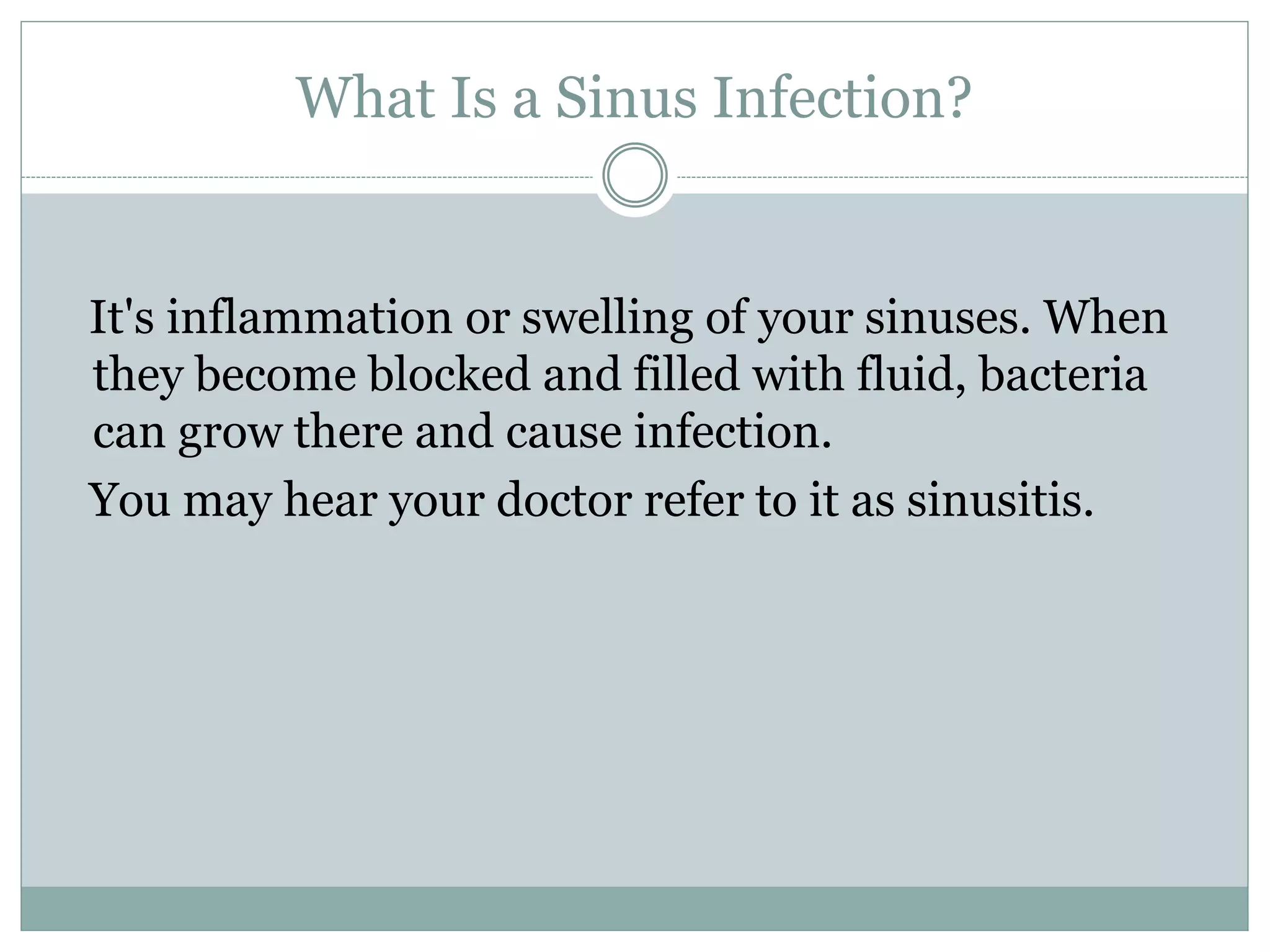 What Is a Sinus Infection?

It's inflammation or swelling of your sinuses. When they become blocked and filled with fluid, bacteria can grow there and cause infection.

You may hear your doctor refer to it as sinusitis.